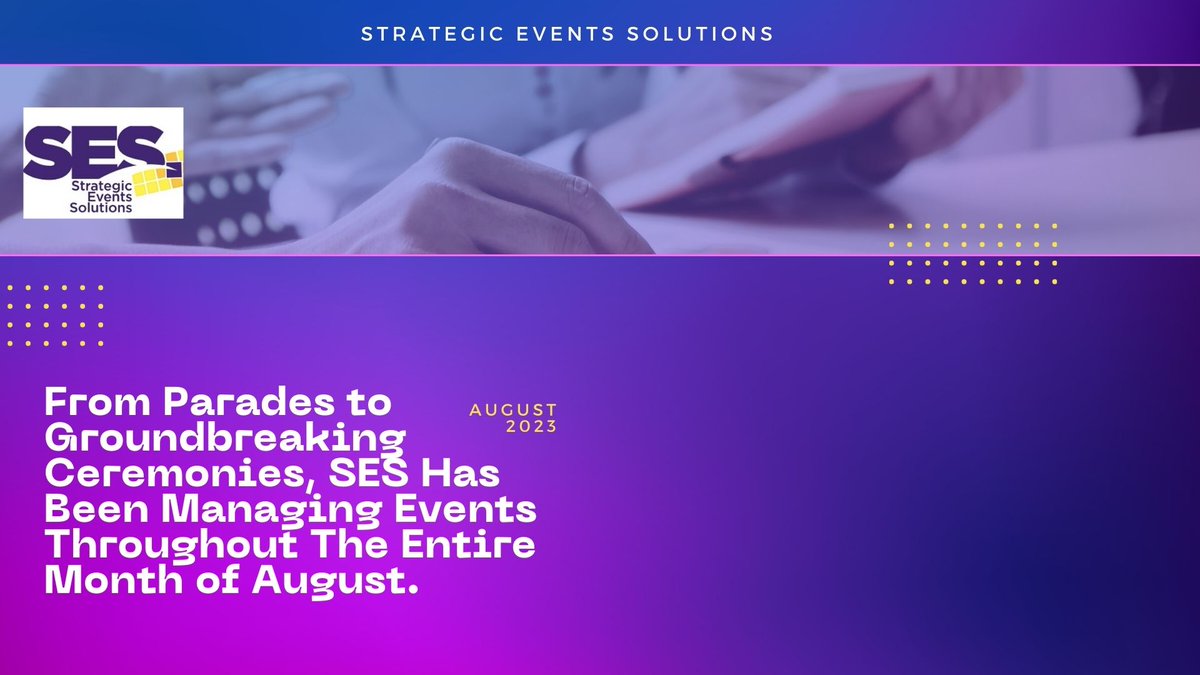 STRATEGIC EVENTS SOLUTIONS

SES
Strategic Events Solutions

From Parades to Groundbreaking Ceremonies, SES Has Been Managing Events Throughout The Entire Month of August.

AUGUST 2023